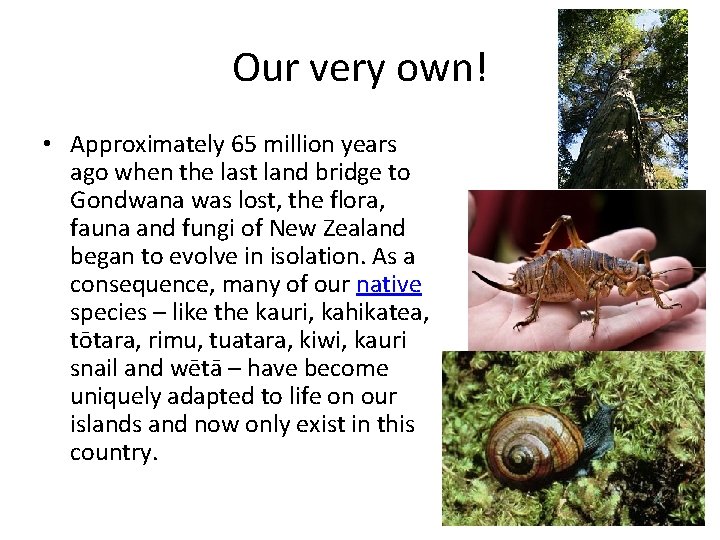 Our very own!

• Approximately 65 million years ago when the last land bridge to Gondwana was lost, the flora, fauna and fungi of New Zealand began to evolve in isolation. As a consequence, many of our native species – like the kauri, kahikatea, tōtara, rimu, tuatara, kiwi, kauri snail and wētā – have become uniquely adapted to life on our islands and now only exist in this country.